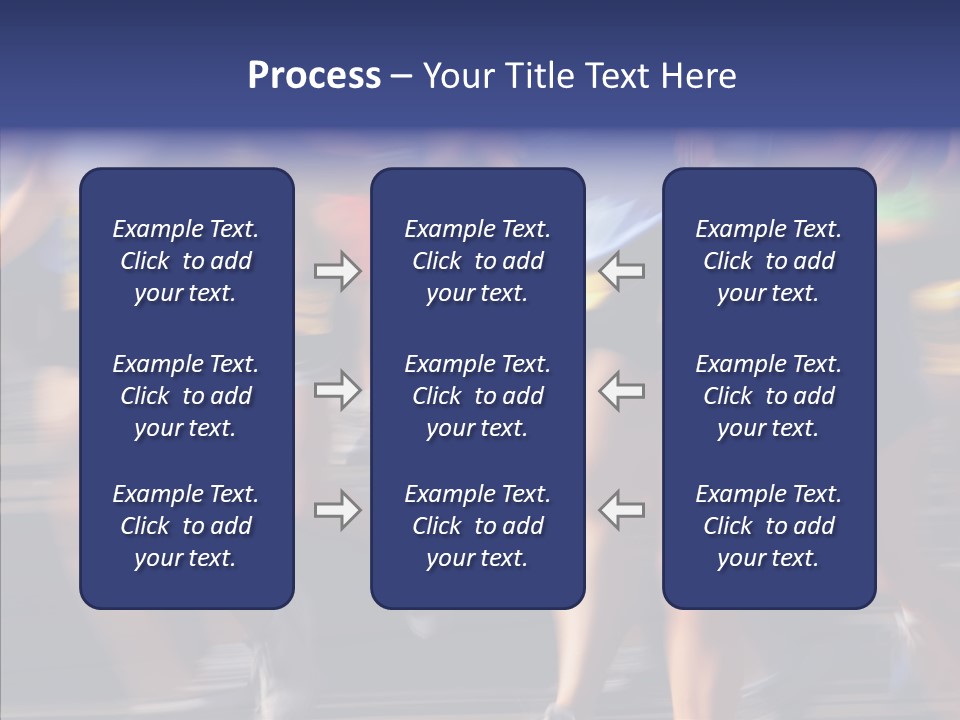 Process – Your Title Text Here

Example Text. Click to add your text.

Example Text. Click to add your text.

Example Text. Click to add your text.

Example Text. Click to add your text.

Example Text. Click to add your text.

Example Text. Click to add your text.

Example Text. Click to add your text.

Example Text. Click to add your text.

Example Text. Click to add your text.